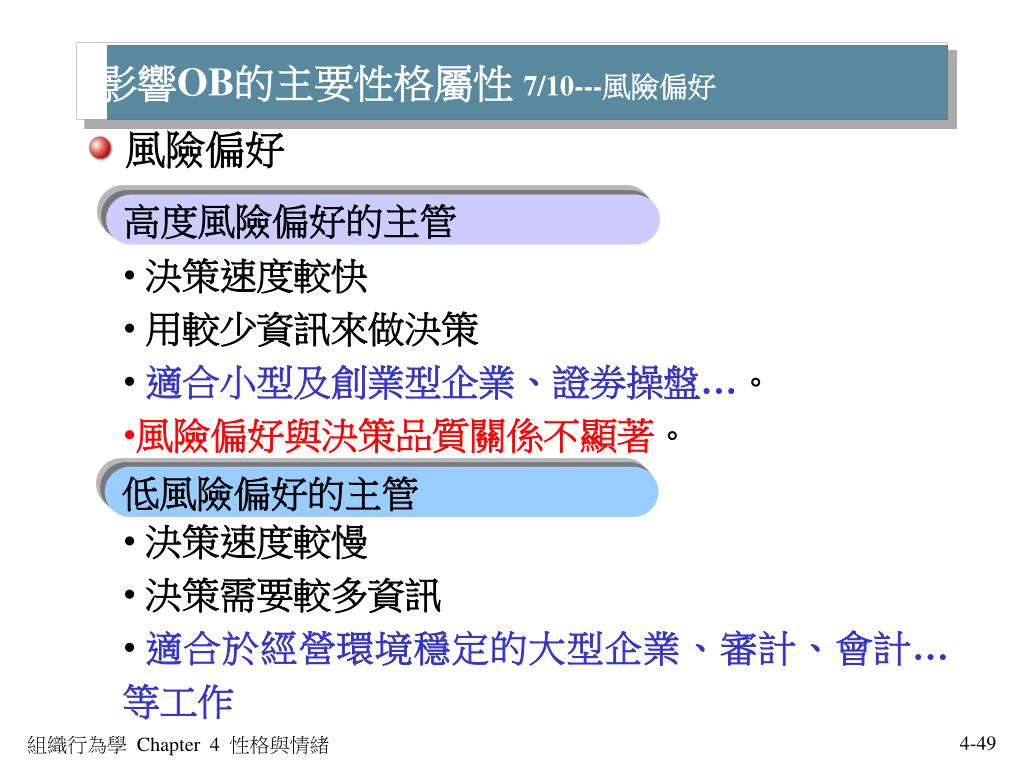 影響OB的主要性格屬性 7/10---風險偏好

風險偏好

高度風險偏好的主管

• 決策速度較快

• 用較少資訊來做決策

• 適合小型及創業型企業、證券操盤…。

•風險偏好與決策品質關係不顯著。

低風險偏好的主管

• 決策速度較慢

• 決策需要較多資訊

• 適合於經營環境穩定的大型企業、審計、會計…等工作

組織行為學 Chapter 4 性格與情緒

4-49